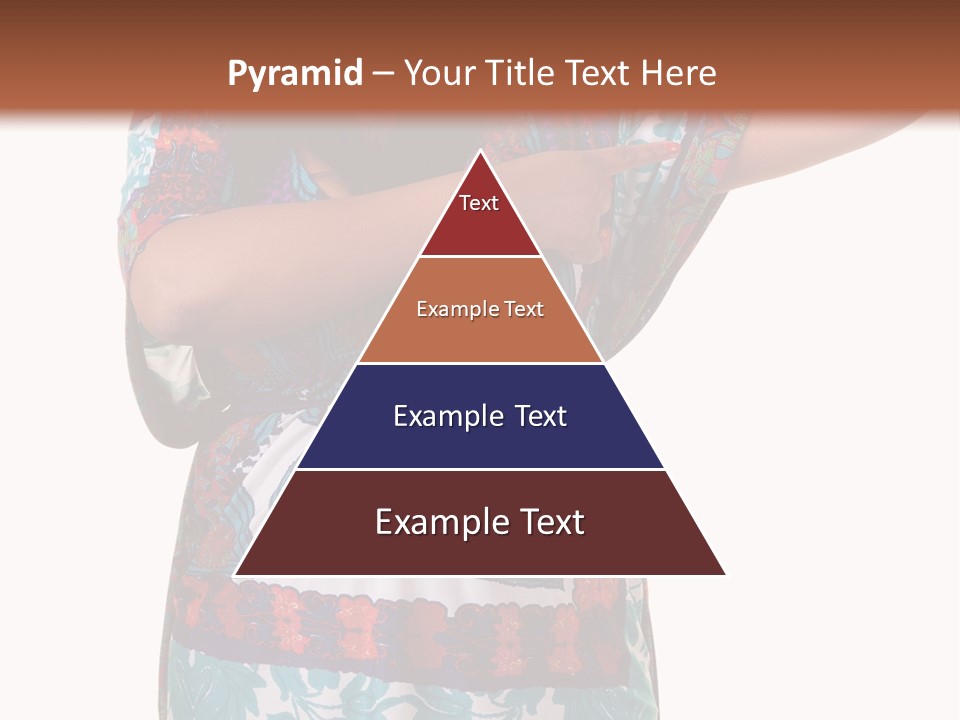 Pyramid – Your Title Text Here

Text

Example Text

Example Text

Example Text